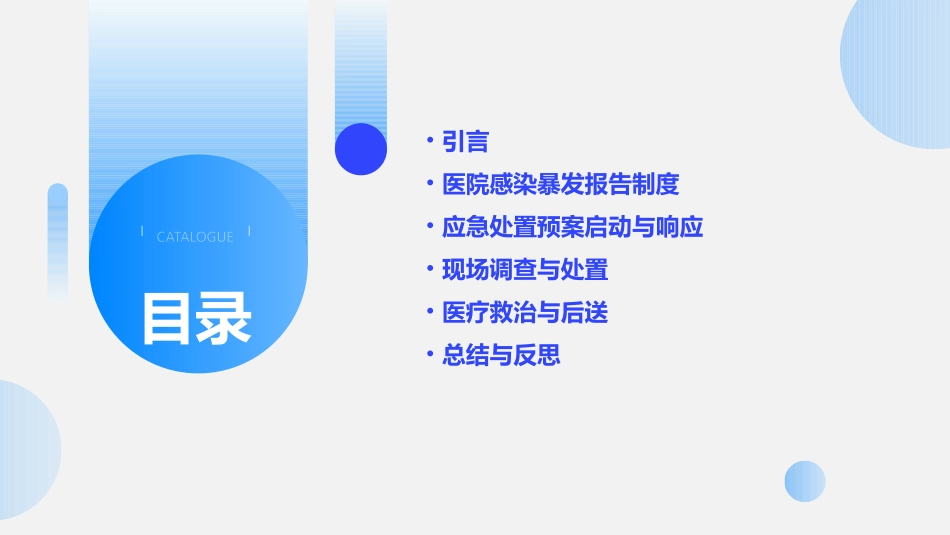 CATALOGUE

目录

• 引言
• 医院感染暴发报告制度
• 应急处置预案启动与响应
• 现场调查与处置
• 医疗救治与后送
• 总结与反思